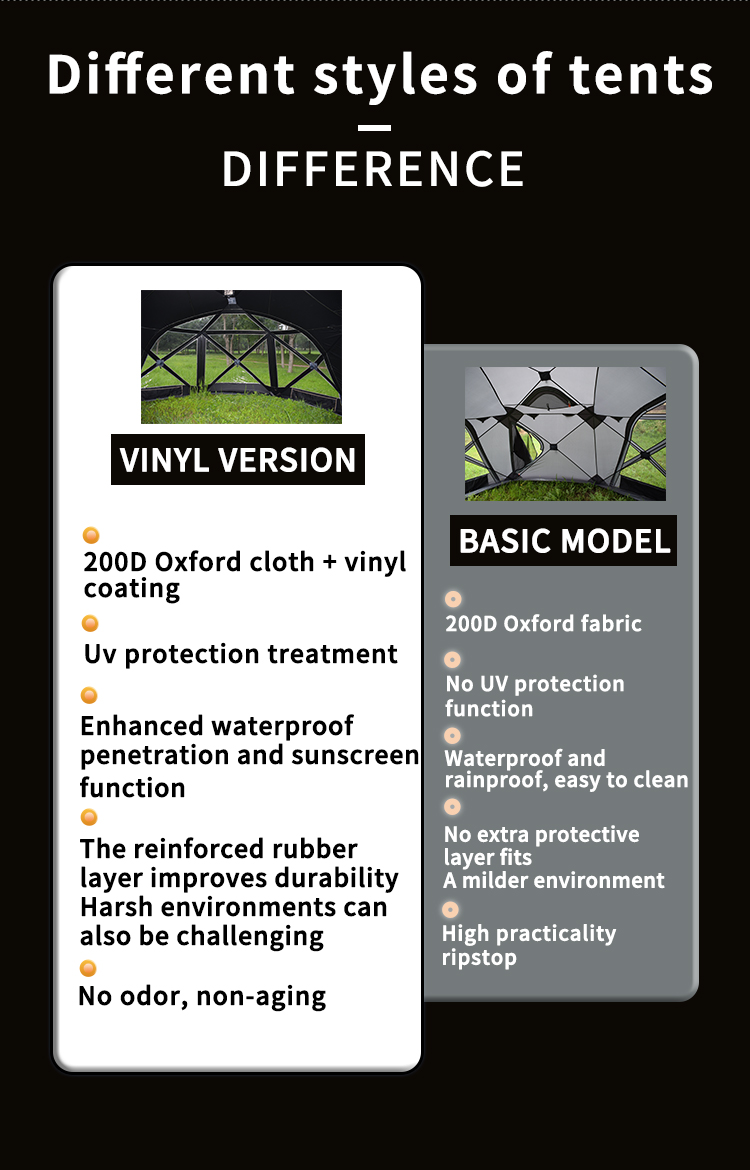 Different styles of tents

DIFFERENCE

VINYL VERSION

200D Oxford cloth + vinyl coating

Uv protection treatment

Enhanced waterproof penetration and sunscreen function

The reinforced rubber layer improves durability Harsh environments can also be challenging

No odor, non-aging

BASIC MODEL

200D Oxford fabric

No UV protection function

Waterproof and rainproof, easy to clean

No extra protective layer fits
A milder environment

High practicality ripstop